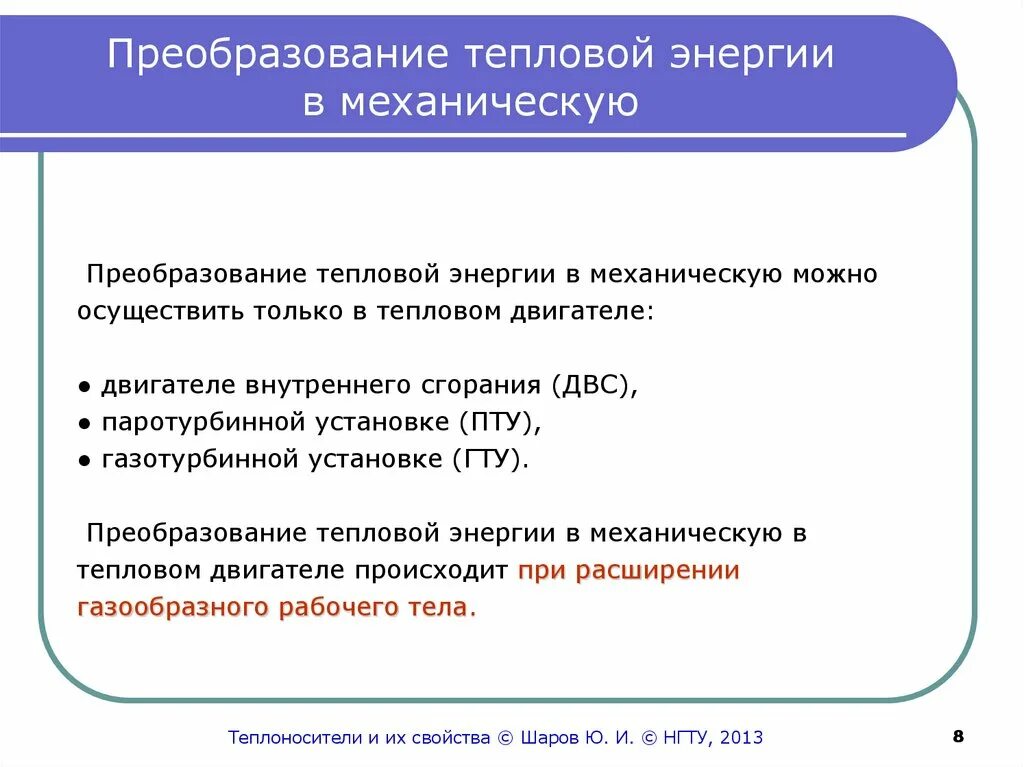 Преобразование тепловой энергии в механическую

Преобразование тепловой энергии в механическую можно осуществить только в тепловом двигателе:

● двигателе внутреннего сгорания (ДВС),
● паротурбинной установке (ПТУ),
● газотурбинной установке (ГТУ).

Преобразование тепловой энергии в механическую в тепловом двигателе происходит при расширении газообразного рабочего тела.

Теплоносители и их свойства © Шаров Ю. И. © НГТУ, 2013

8